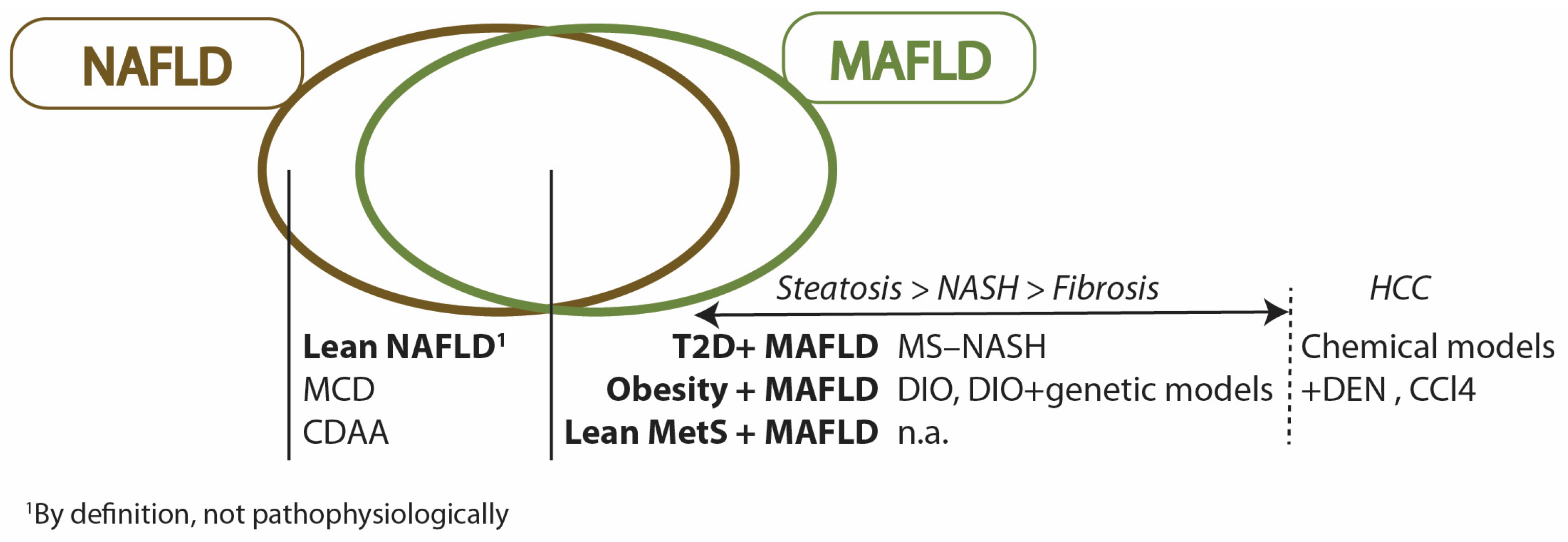 NAFLD

MAFLD

Steatosis > NASH > Fibrosis

HCC

Lean NAFLD$^1$
MCD
CDAA

T2D+ MAFLD MS–NASH
Obesity + MAFLD DIO, DIO+genetic models
Lean MetS + MAFLD n.a.

Chemical models
+DEN , CCl4

$^1$By definition, not pathophysiologically